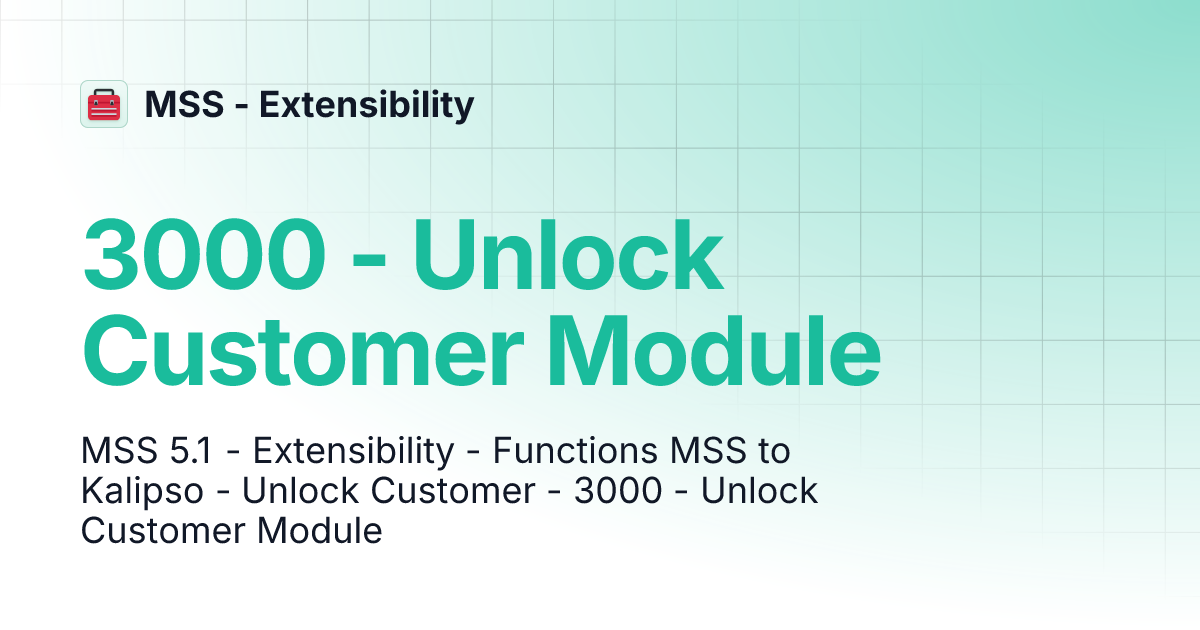 MSS - Extensibility

3000 - Unlock Customer Module

MSS 5.1 - Extensibility - Functions MSS to Kalipso - Unlock Customer - 3000 - Unlock Customer Module